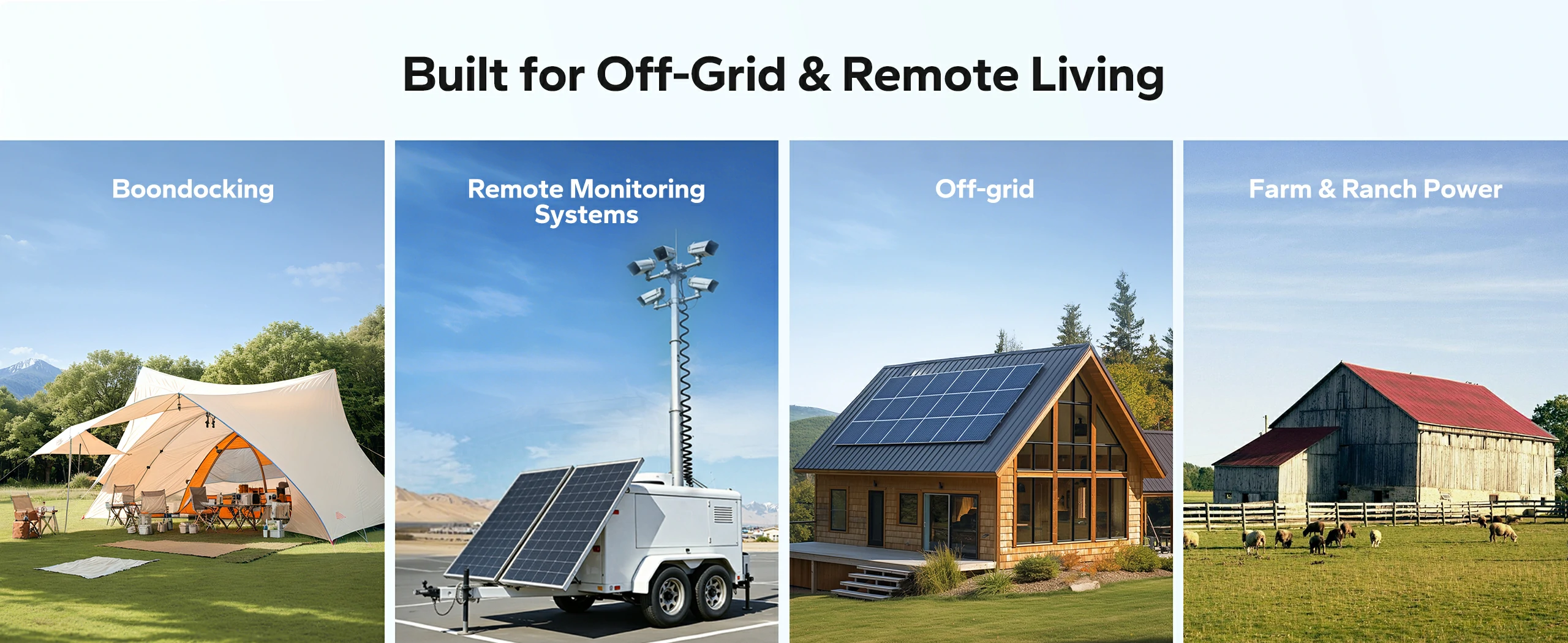 Built for Off-Grid & Remote Living

Boondocking

Remote Monitoring Systems

Off-grid

Farm & Ranch Power